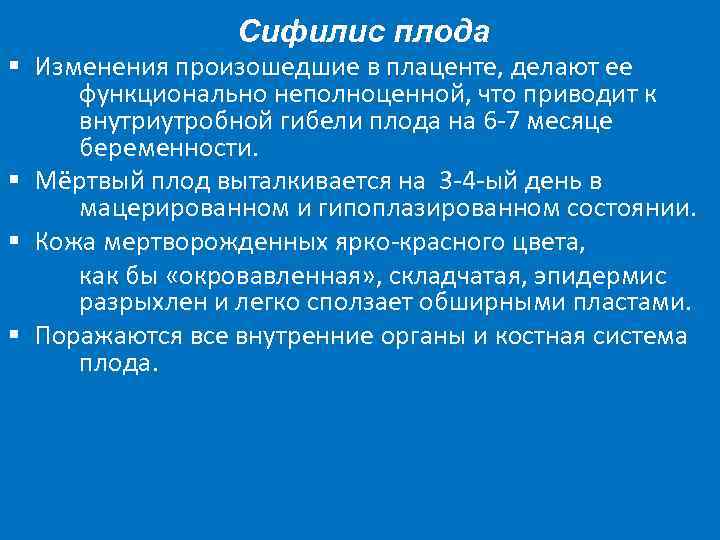 Сифилис плода

▪ Изменения произошедшие в плаценте, делают ее функционально неполноценной, что приводит к внутриутробной гибели плода на 6-7 месяце беременности.

▪ Мёртвый плод выталкивается на 3-4-ый день в мацерированном и гипоплазированном состоянии.

▪ Кожа мертворожденных ярко-красного цвета,

как бы «окровавленная», складчатая, эпидермис разрыхлен и легко сползает обширными пластами.

▪ Поражаются все внутренние органы и костная система плода.